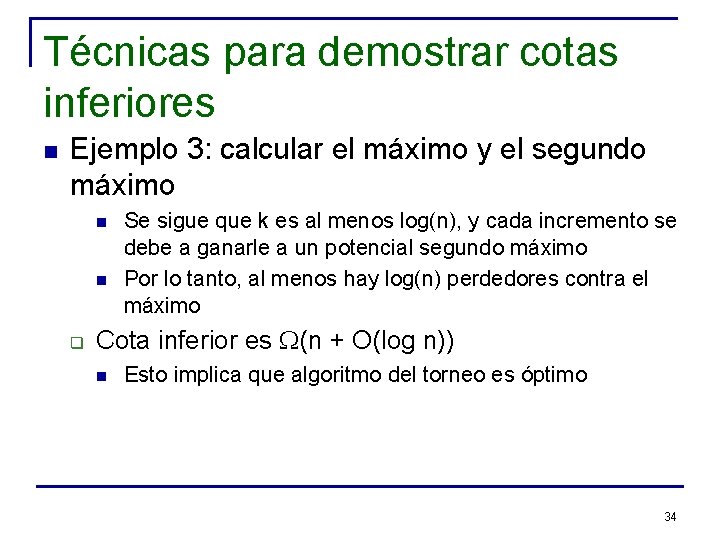 Técnicas para demostrar cotas inferiores

- Ejemplo 3: calcular el máximo y el segundo máximo
  - Se sigue que k es al menos log(n), y cada incremento se debe a ganarle a un potencial segundo máximo
  - Por lo tanto, al menos hay log(n) perdedores contra el máximo
- Cota inferior es $\Omega(n + O(\log n))$
  - Esto implica que algoritmo del torneo es óptimo

34